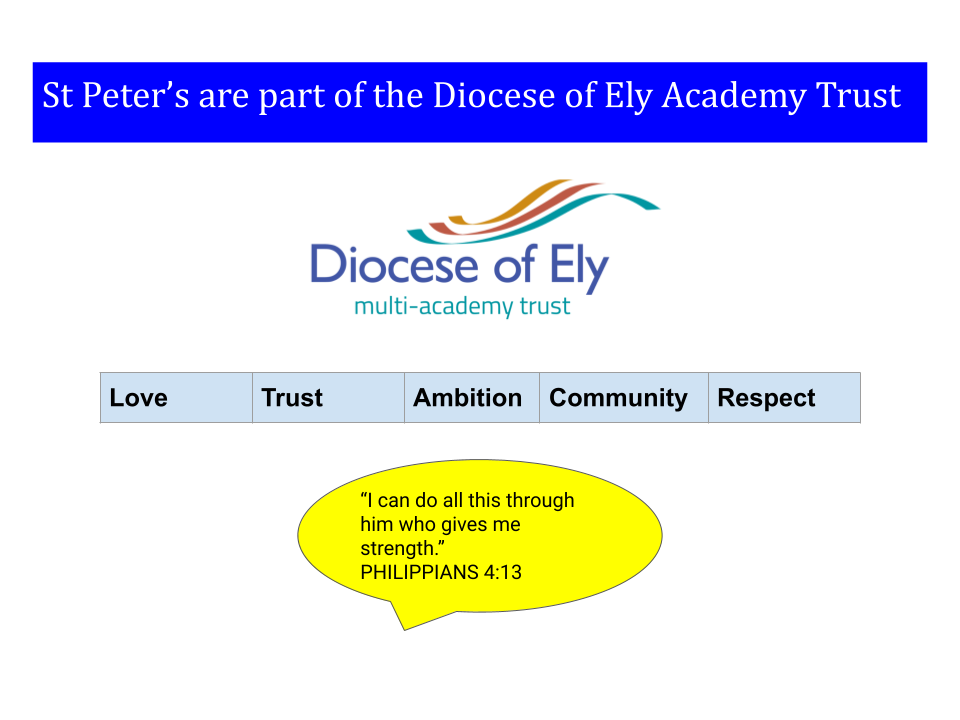 St Peter's are part of the Diocese of Ely Academy Trust

Diocese of Ely
multi-academy trust

| Love | Trust | Ambition | Community | Respect |
|---|---|---|---|---|

"I can do all this through him who gives me strength."
PHILIPPIANS 4:13